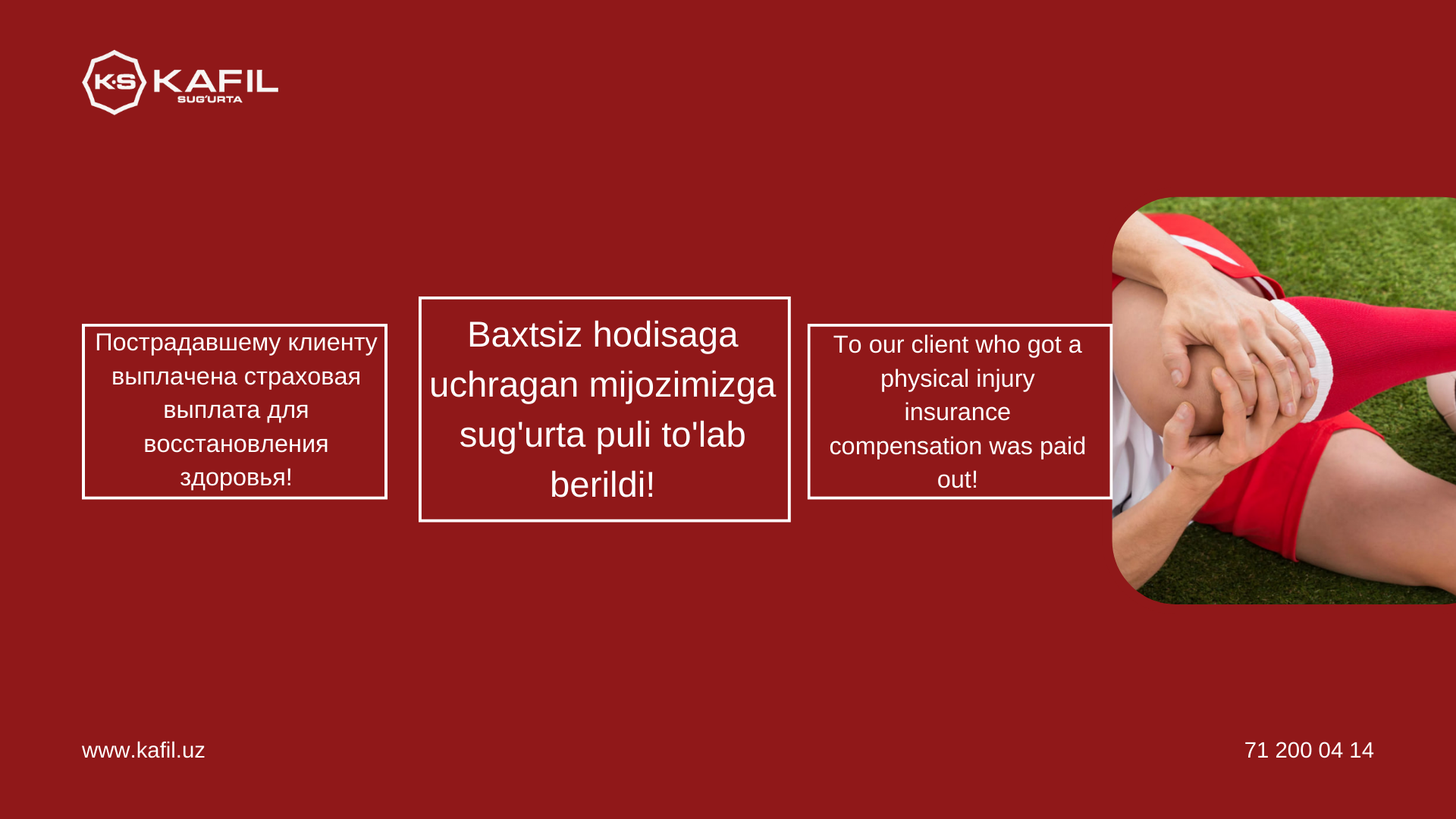 K·S KAFIL
SUG'URTA

Пострадавшему клиенту выплачена страховая выплата для восстановления здоровья!

Baxtsiz hodisaga uchragan mijozimizga sug'urta puli to'lab berildi!

To our client who got a physical injury insurance compensation was paid out!

www.kafil.uz

71 200 04 14